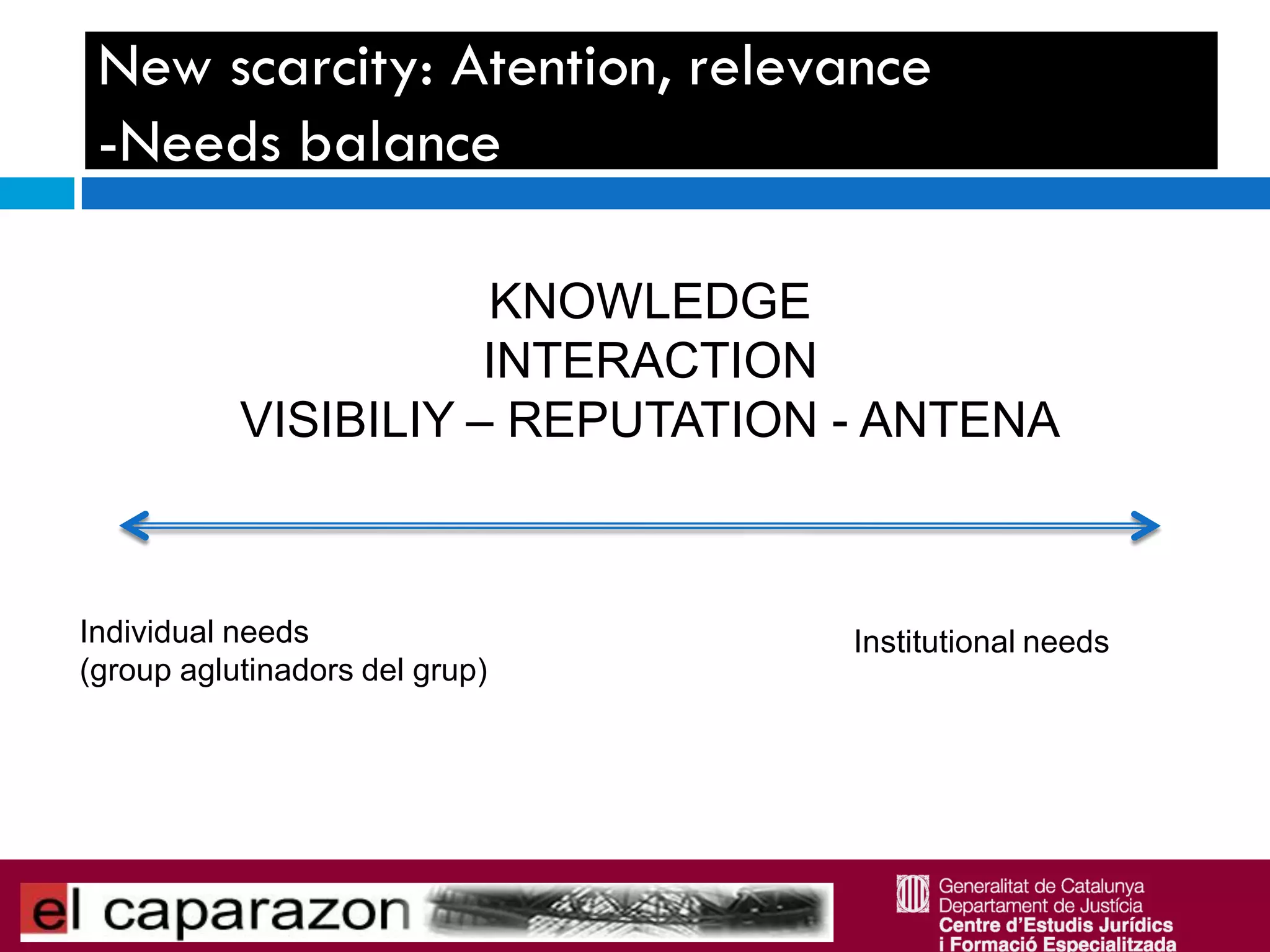 New scarcity: Atention, relevance -Needs balance

KNOWLEDGE
INTERACTION
VISIBILIY – REPUTATION - ANTENA

Individual needs
(group aglutinadors del grup)

Institutional needs

el caparazon

Generalitat de Catalunya
Departament de Justícia
Centre d'Estudis Jurídics
i Formació Especialitzada